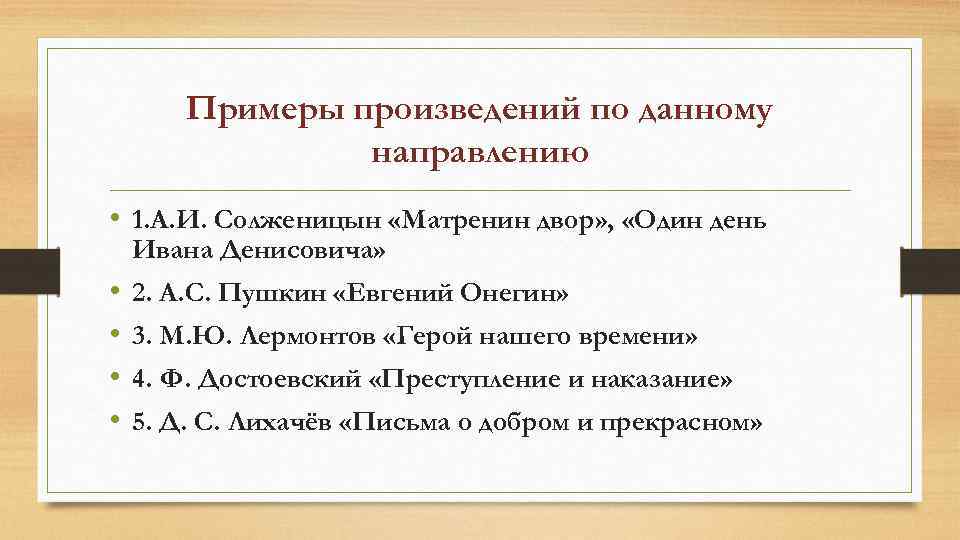 Примеры произведений по данному направлению

• 1.А.И. Солженицын «Матренин двор», «Один день Ивана Денисовича»
• 2. А.С. Пушкин «Евгений Онегин»
• 3. М.Ю. Лермонтов «Герой нашего времени»
• 4. Ф. Достоевский «Преступление и наказание»
• 5. Д. С. Лихачёв «Письма о добром и прекрасном»